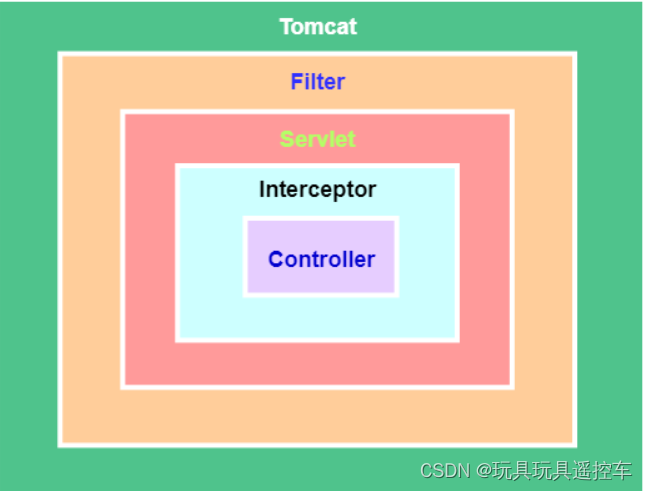 Tomcat

Filter

Servlet

Interceptor

Controller

CSDN @玩具玩具遥控车